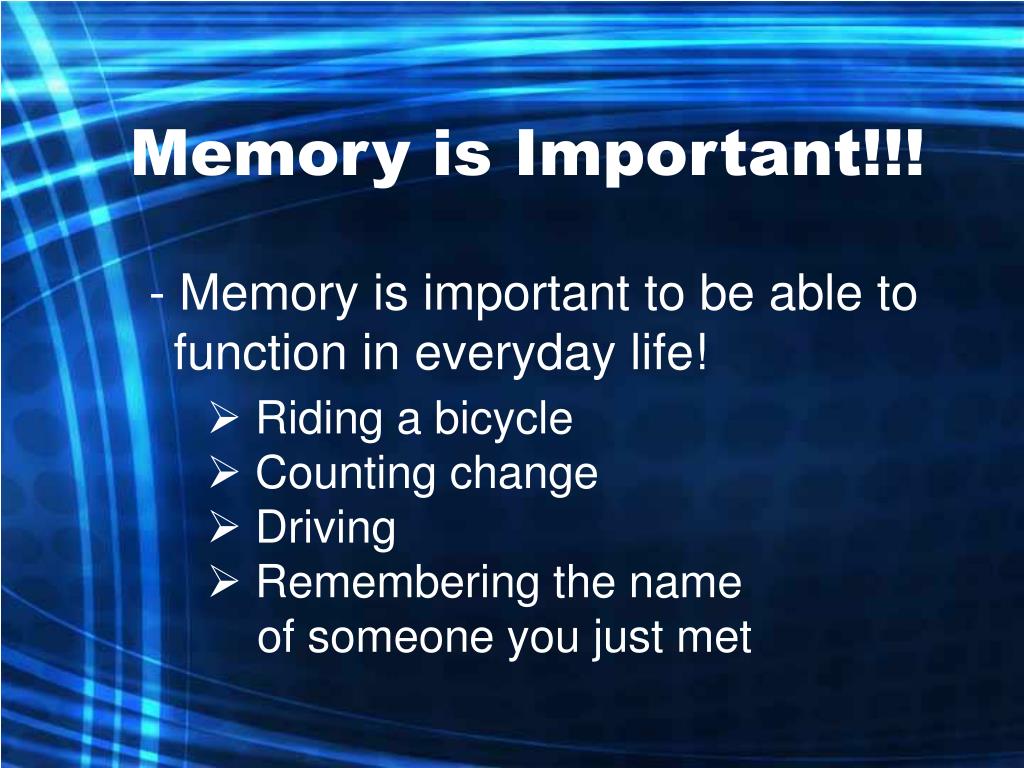 Memory is Important!!!

- Memory is important to be able to function in everyday life!

➢ Riding a bicycle
➢ Counting change
➢ Driving
➢ Remembering the name of someone you just met